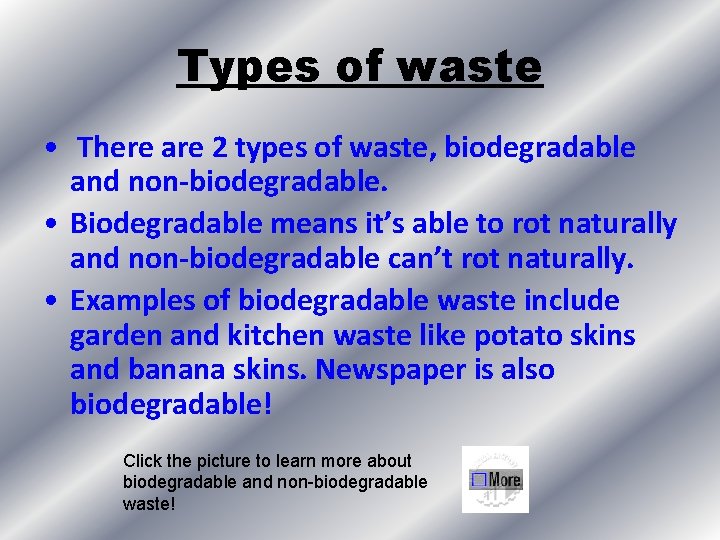 Types of waste

• There are 2 types of waste, biodegradable and non-biodegradable.
• Biodegradable means it's able to rot naturally and non-biodegradable can't rot naturally.
• Examples of biodegradable waste include garden and kitchen waste like potato skins and banana skins. Newspaper is also biodegradable!

Click the picture to learn more about biodegradable and non-biodegradable waste!

More